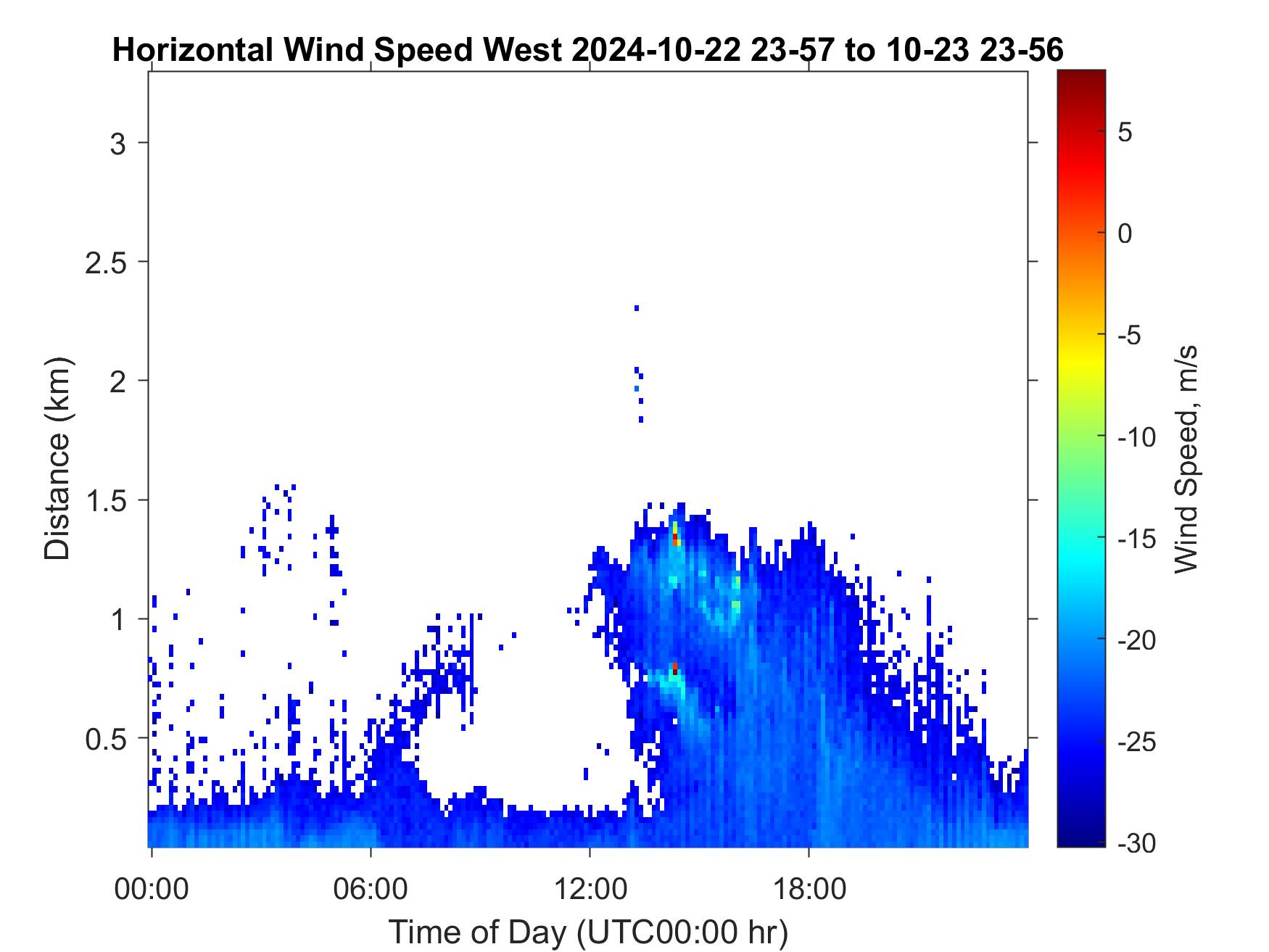 Horizontal Wind Speed West 2024-10-22 23-57 to 10-23 23-56

Distance (km)

3
2.5
2
1.5
1
0.5

00:00
06:00
12:00
18:00

Time of Day (UTC00:00 hr)

5
0
-5
-10
-15
-20
-25
-30

Wind Speed, m/s